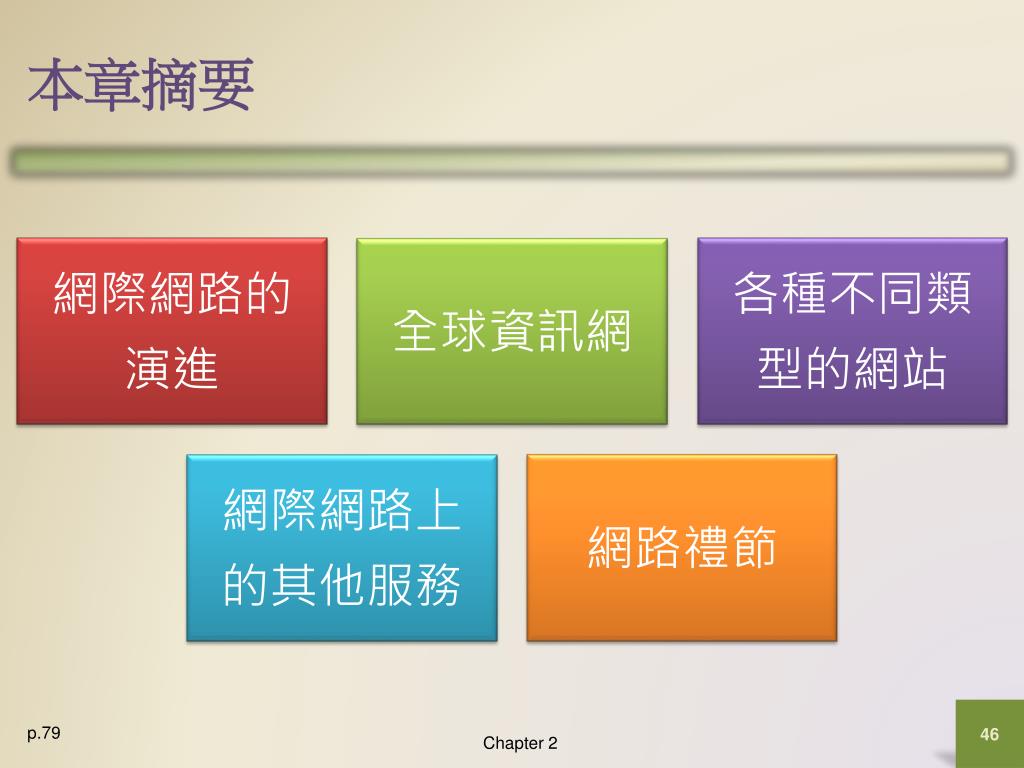 本章摘要

網際網路的演進

全球資訊網

各種不同類型的網站

網際網路上的其他服務

網路禮節

p.79

Chapter 2

46